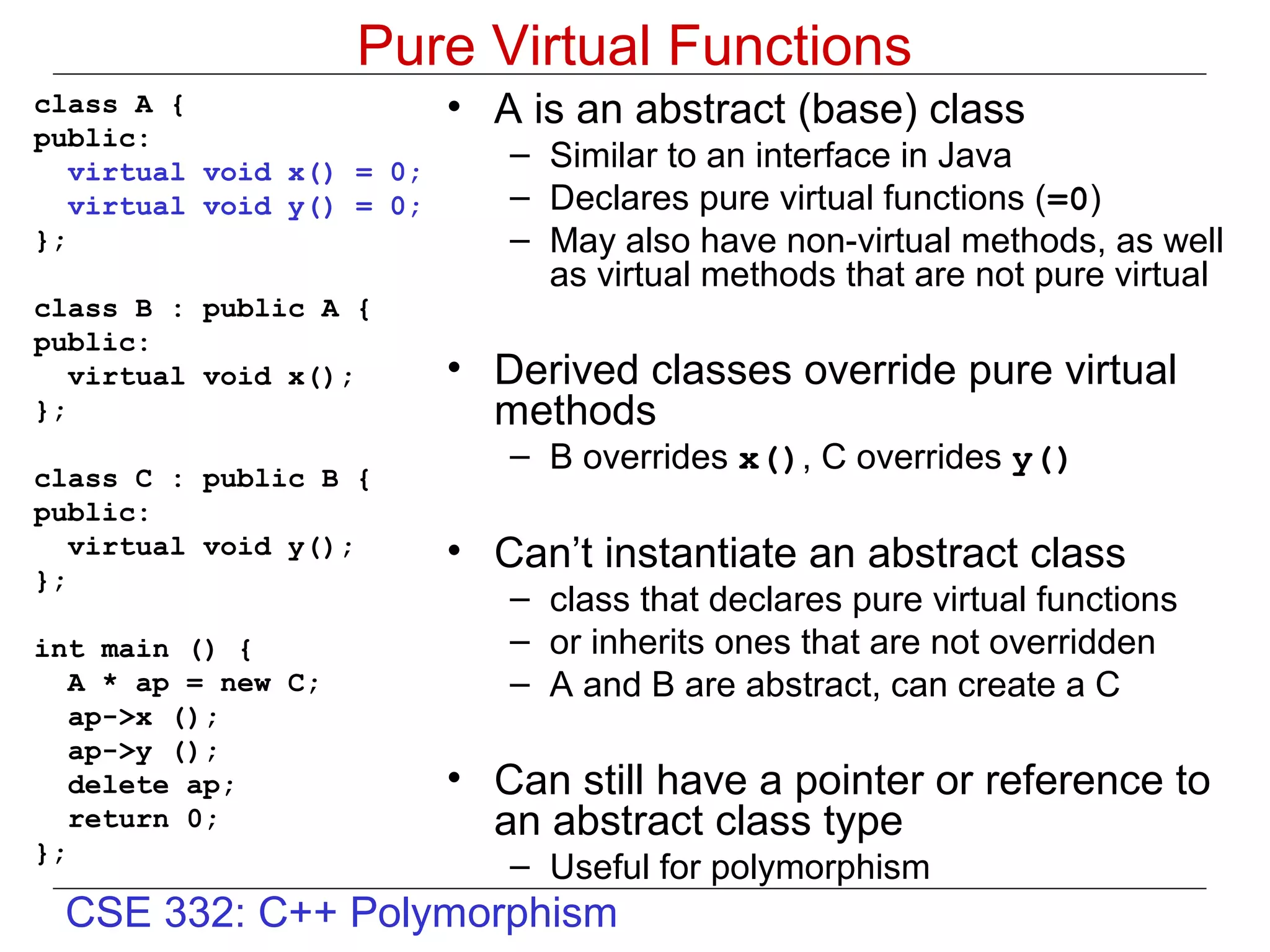 Pure Virtual Functions

class A {
public:
  virtual void x() = 0;
  virtual void y() = 0;
};

class B : public A {
public:
  virtual void x();
};

class C : public B {
public:
  virtual void y();
};

int main () {
  A * ap = new C;
  ap->x ();
  ap->y ();
  delete ap;
  return 0;
};

• A is an abstract (base) class
  – Similar to an interface in Java
  – Declares pure virtual functions (=0)
  – May also have non-virtual methods, as well as virtual methods that are not pure virtual

• Derived classes override pure virtual methods
  – B overrides x(), C overrides y()

• Can't instantiate an abstract class
  – class that declares pure virtual functions
  – or inherits ones that are not overridden
  – A and B are abstract, can create a C

• Can still have a pointer or reference to an abstract class type
  – Useful for polymorphism

CSE 332: C++ Polymorphism